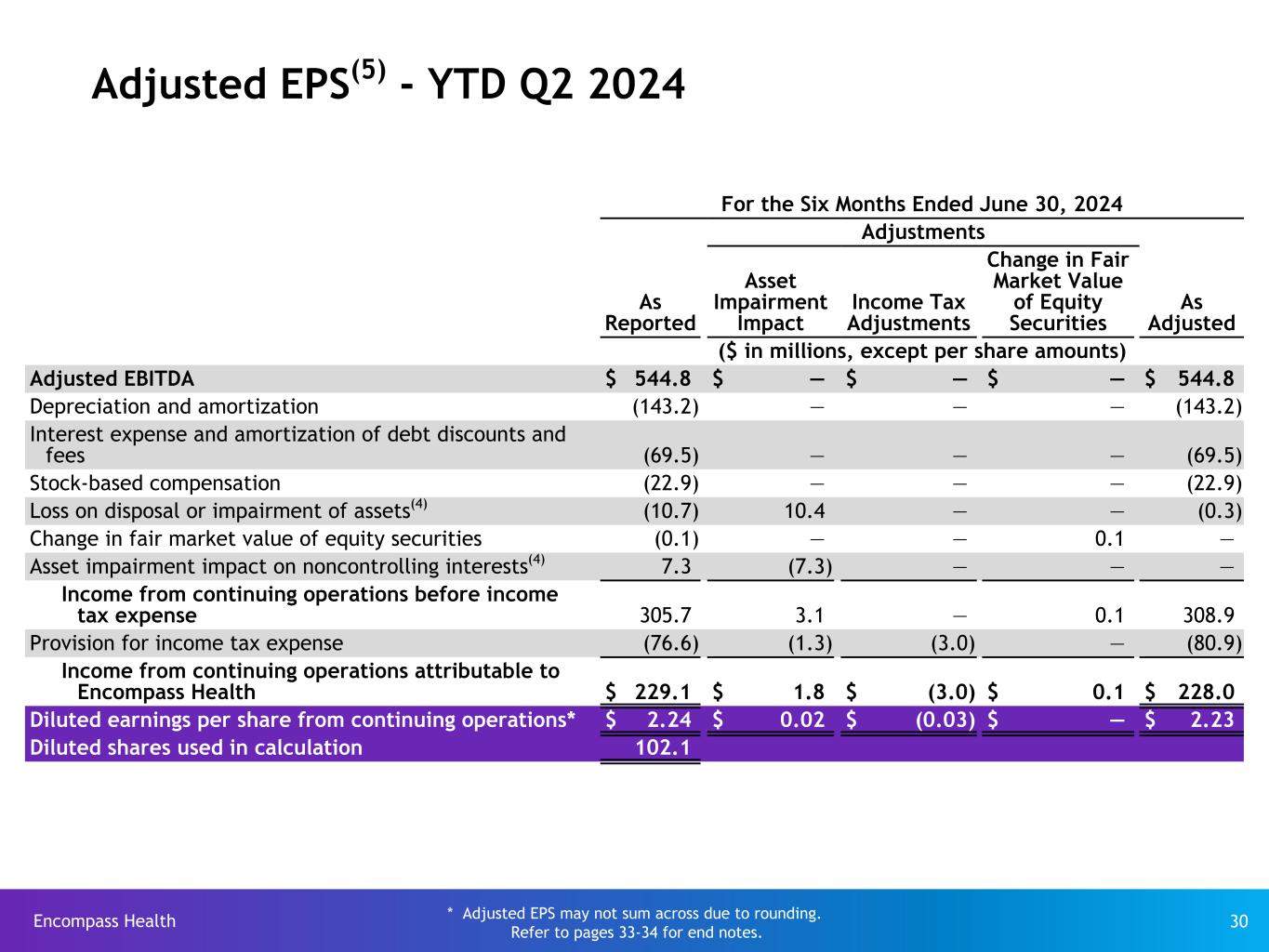 Adjusted EPS$^{(5)}$ - YTD Q2 2024

For the Six Months Ended June 30, 2024

Adjustments

($ in millions, except per share amounts)

| | As Reported | Asset Impairment Impact | Income Tax Adjustments | Change in Fair Market Value of Equity Securities | As Adjusted |
|---|---|---|---|---|---|
| Adjusted EBITDA | $ 544.8 | $ — | $ — | $ — | $ 544.8 |
| Depreciation and amortization | (143.2) | — | — | — | (143.2) |
| Interest expense and amortization of debt discounts and fees | (69.5) | — | — | — | (69.5) |
| Stock-based compensation | (22.9) | — | — | — | (22.9) |
| Loss on disposal or impairment of assets$^{(4)}$ | (10.7) | 10.4 | — | — | (0.3) |
| Change in fair market value of equity securities | (0.1) | — | — | 0.1 | — |
| Asset impairment impact on noncontrolling interests$^{(4)}$ | 7.3 | (7.3) | — | — | — |
| Income from continuing operations before income tax expense | 305.7 | 3.1 | — | 0.1 | 308.9 |
| Provision for income tax expense | (76.6) | (1.3) | (3.0) | — | (80.9) |
| Income from continuing operations attributable to Encompass Health | $ 229.1 | $ 1.8 | $ (3.0) | $ 0.1 | $ 228.0 |
| Diluted earnings per share from continuing operations* | $ 2.24 | $ 0.02 | $ (0.03) | $ — | $ 2.23 |
| Diluted shares used in calculation | 102.1 | | | | |

Encompass Health

* Adjusted EPS may not sum across due to rounding.
Refer to pages 33-34 for end notes.

30